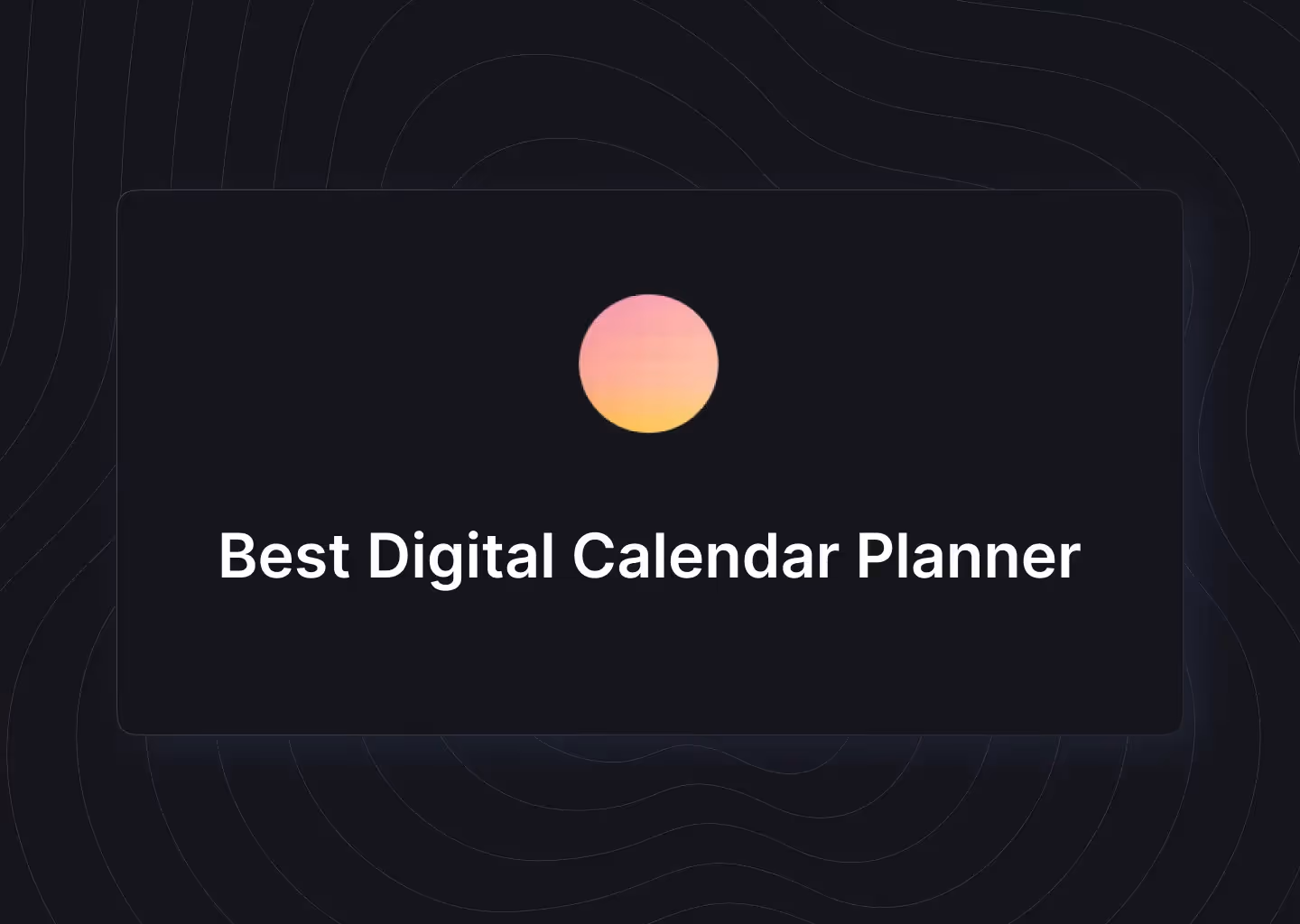 Best Digital Calendar Planner